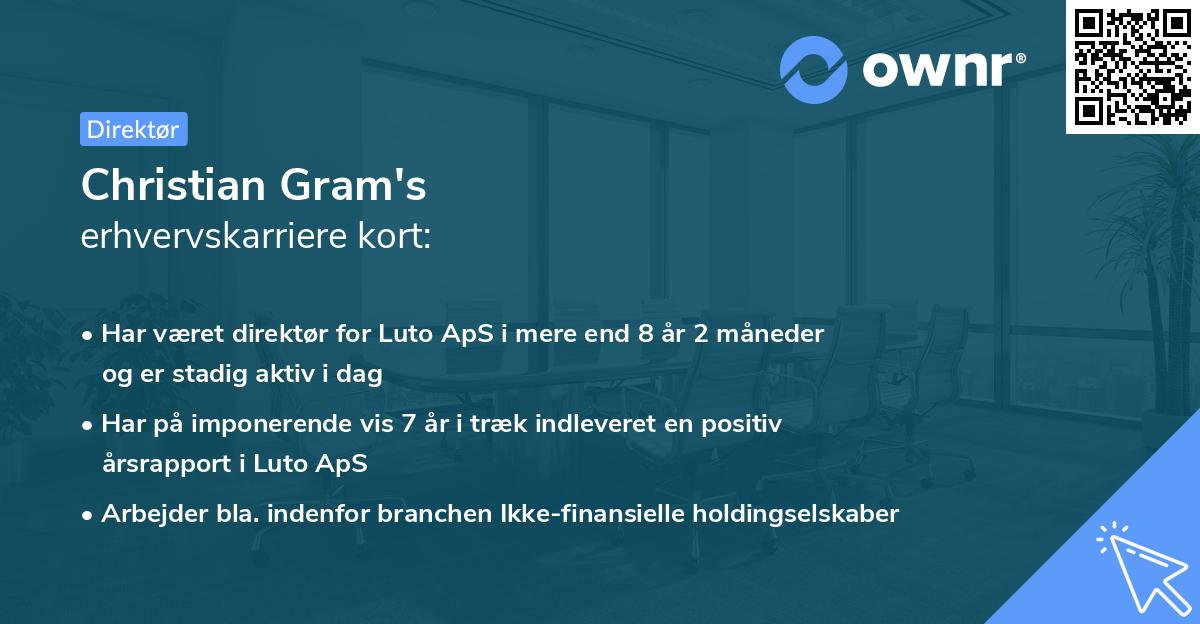 ownr®

Direktør

Christian Gram's
erhvervskarriere kort:

• Har været direktør for Luto ApS i mere end 8 år 2 måneder og er stadig aktiv i dag

• Har på imponerende vis 7 år i træk indleveret en positiv årsrapport i Luto ApS

• Arbejder bla. indenfor branchen Ikke-finansielle holdingselskaber